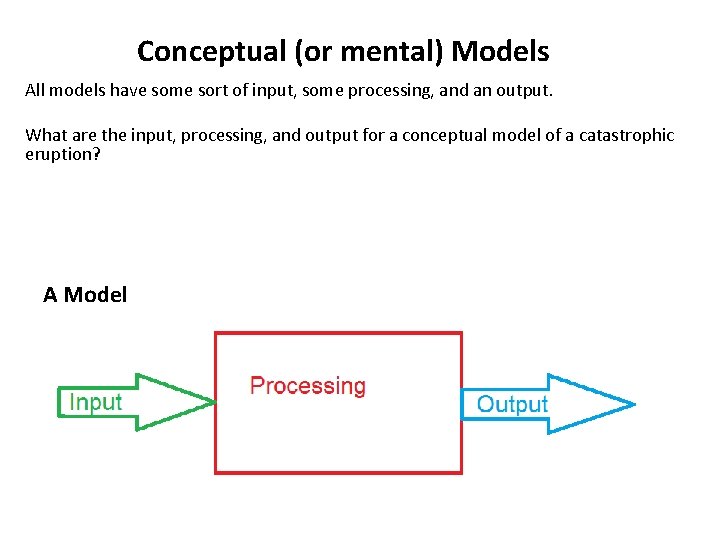 Conceptual (or mental) Models

All models have some sort of input, some processing, and an output.

What are the input, processing, and output for a conceptual model of a catastrophic eruption?

A Model

Input

Processing

Output